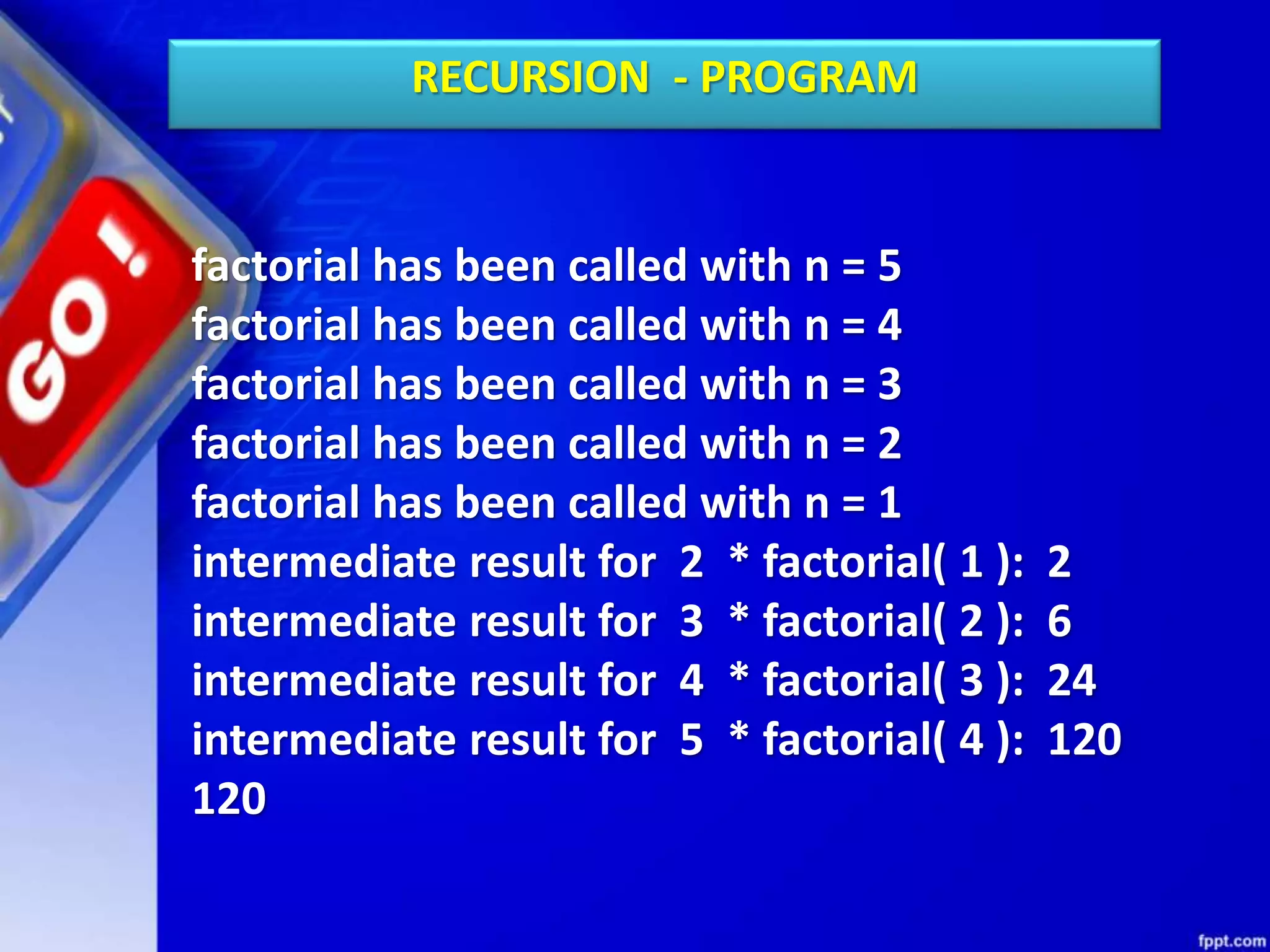 RECURSION - PROGRAM

GO!

factorial has been called with n = 5
factorial has been called with n = 4
factorial has been called with n = 3
factorial has been called with n = 2
factorial has been called with n = 1
intermediate result for 2 * factorial( 1 ): 2
intermediate result for 3 * factorial( 2 ): 6
intermediate result for 4 * factorial( 3 ): 24
intermediate result for 5 * factorial( 4 ): 120
120

fppt.com